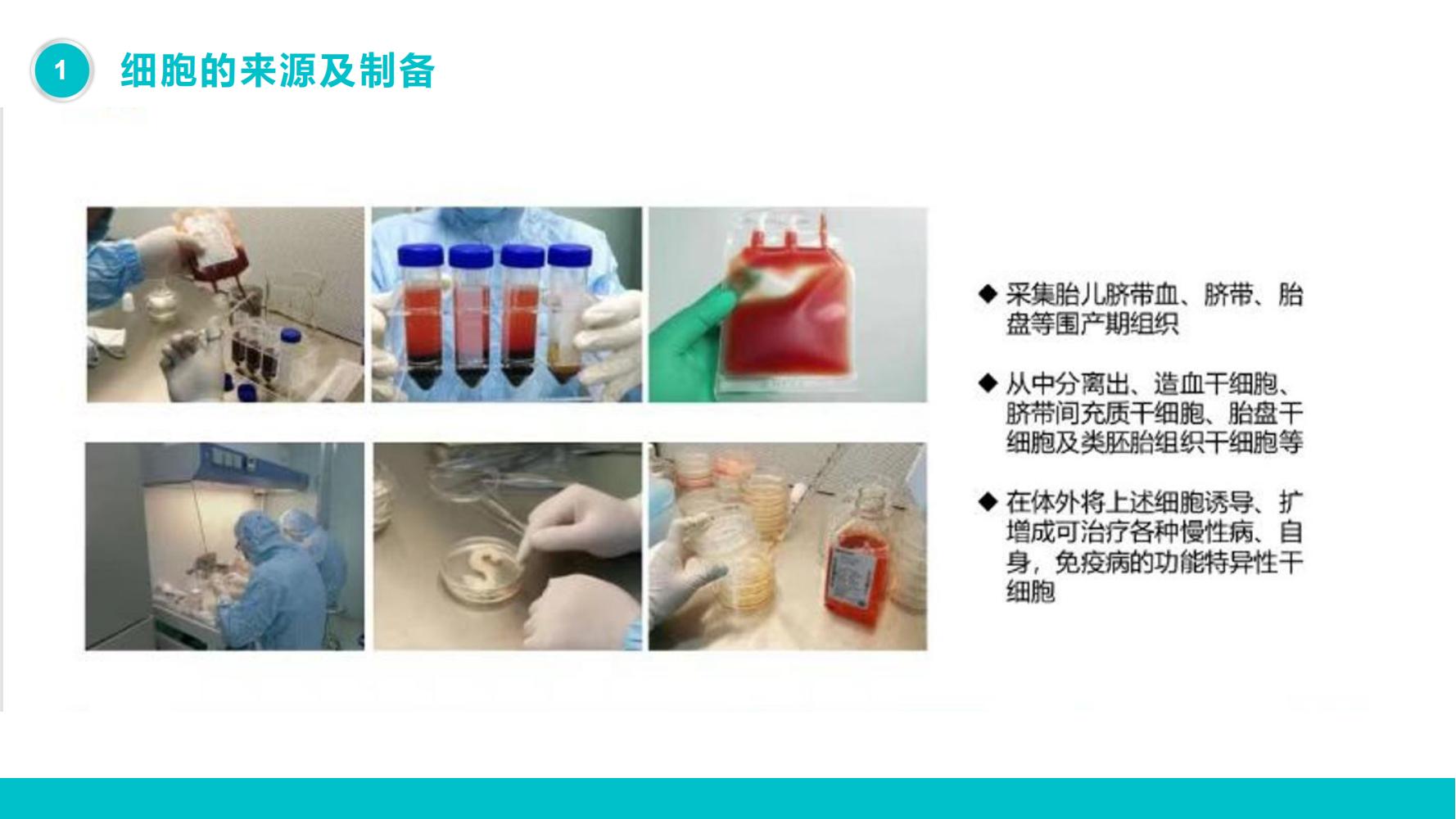 1 细胞的来源及制备

◆ 采集胎儿脐带血、脐带、胎盘等围产期组织

◆ 从中分离出、造血干细胞、脐带间充质干细胞、胎盘干细胞及类胚胎组织干细胞等

◆ 在体外将上述细胞诱导、扩增成可治疗各种慢性病、自身，免疫病的功能特异性干细胞